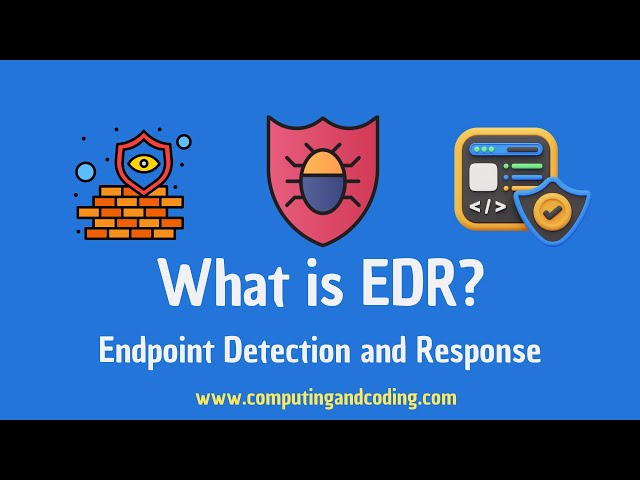 </>

What is EDR?

Endpoint Detection and Response

www.computingandcoding.com